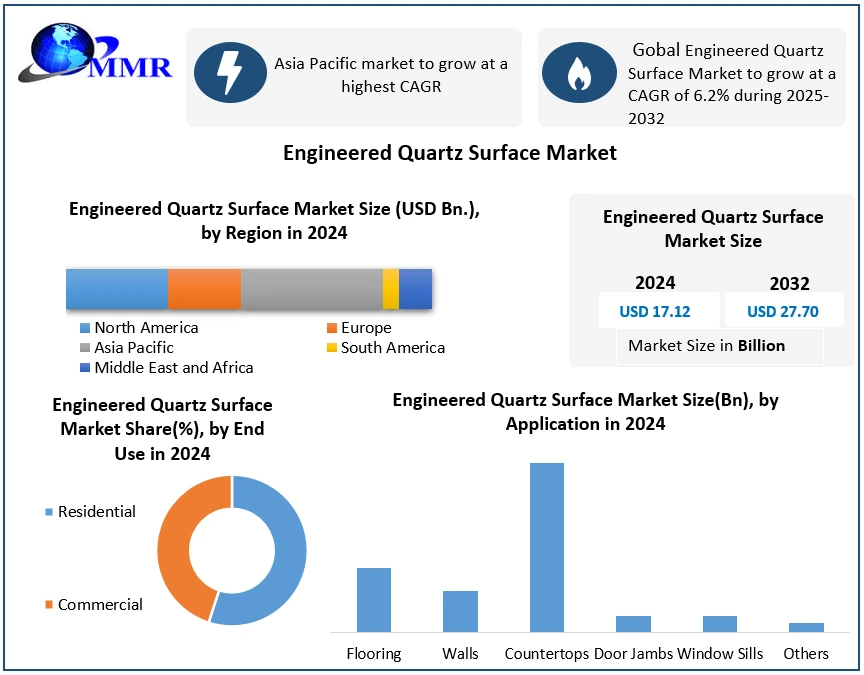 MMR

Asia Pacific market to grow at a highest CAGR

Gobal Engineered Quartz Surface Market to grow at a CAGR of 6.2% during 2025-2032

Engineered Quartz Surface Market

Engineered Quartz Surface Market Size (USD Bn.), by Region in 2024

North America
Europe
Asia Pacific
South America
Middle East and Africa

Engineered Quartz Surface Market Size

| 2024 | 2032 |
|---|---|
| USD 17.12 | USD 27.70 |

Market Size in Billion

Engineered Quartz Surface Market Share(%), by End Use in 2024

Residential
Commercial

Engineered Quartz Surface Market Size(Bn), by Application in 2024

Flooring
Walls
Countertops
Door Jambs
Window Sills
Others